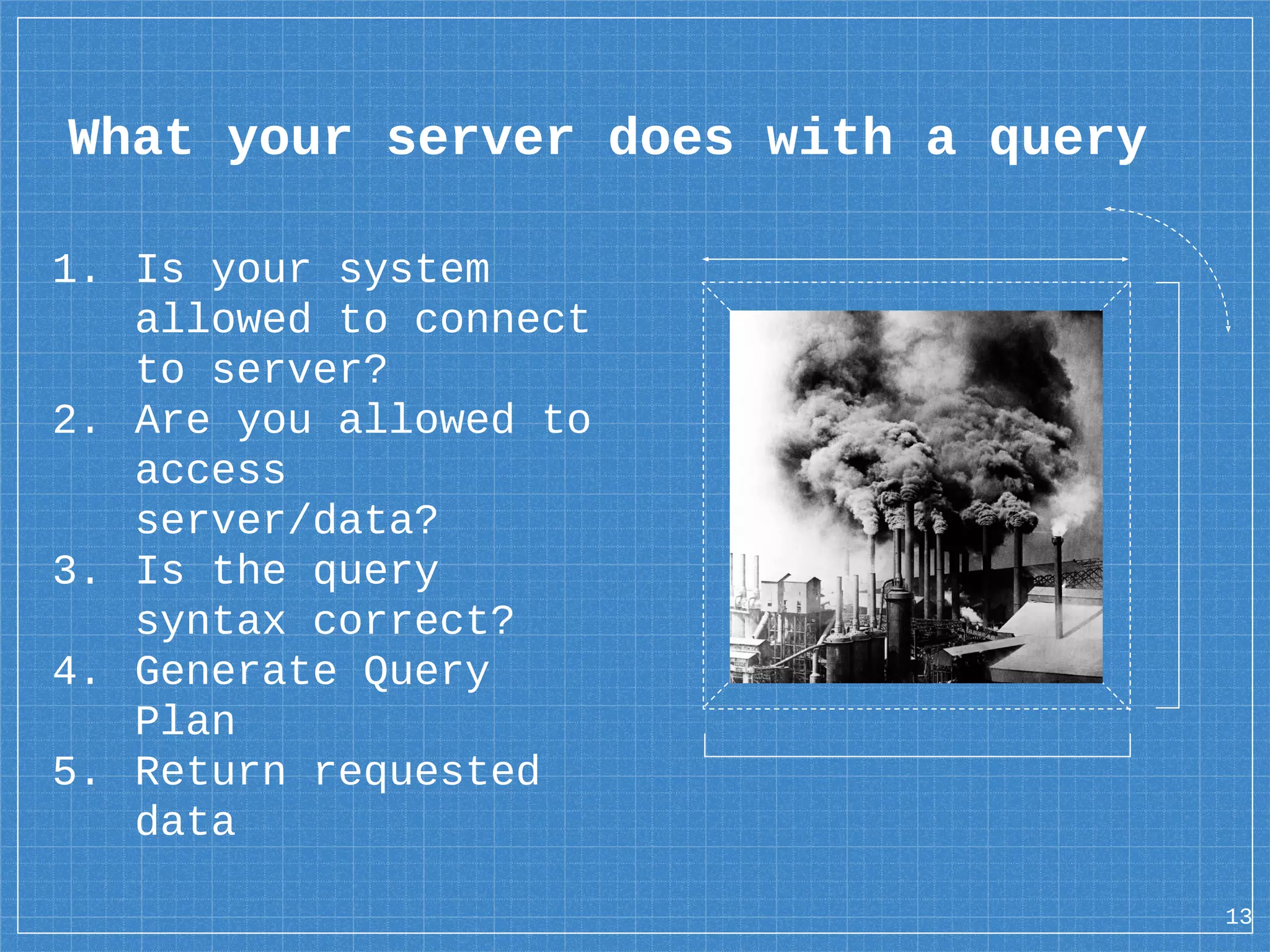 What your server does with a query

1. Is your system allowed to connect to server?
2. Are you allowed to access server/data?
3. Is the query syntax correct?
4. Generate Query Plan
5. Return requested data

13